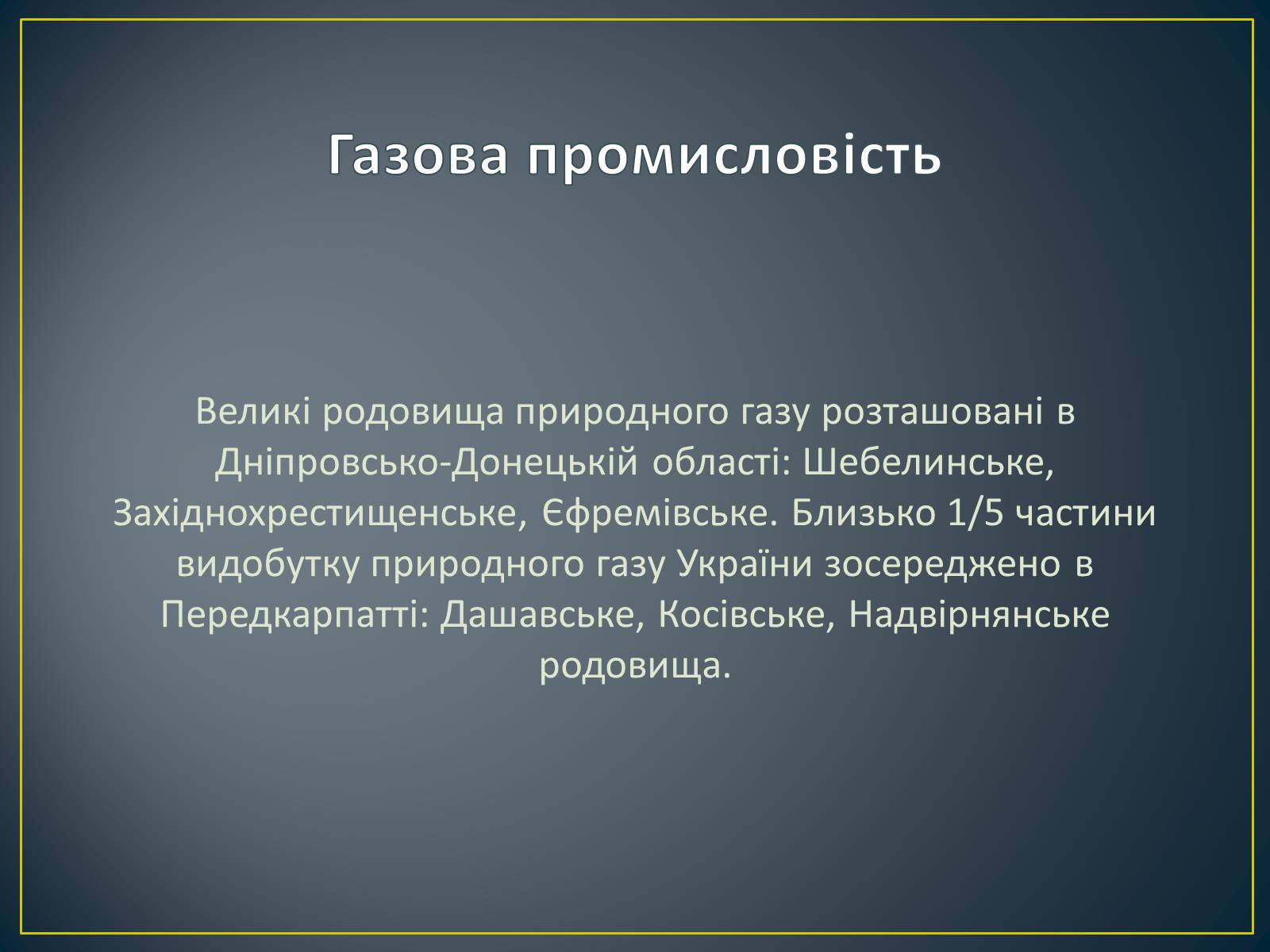 Газова промисловість

Великі родовища природного газу розташовані в Дніпровсько-Донецькій області: Шебелинське, Західнохрестищенське, Єфремівське. Близько 1/5 частини видобутку природного газу України зосереджено в Передкарпатті: Дашавське, Косівське, Надвірнянське родовища.